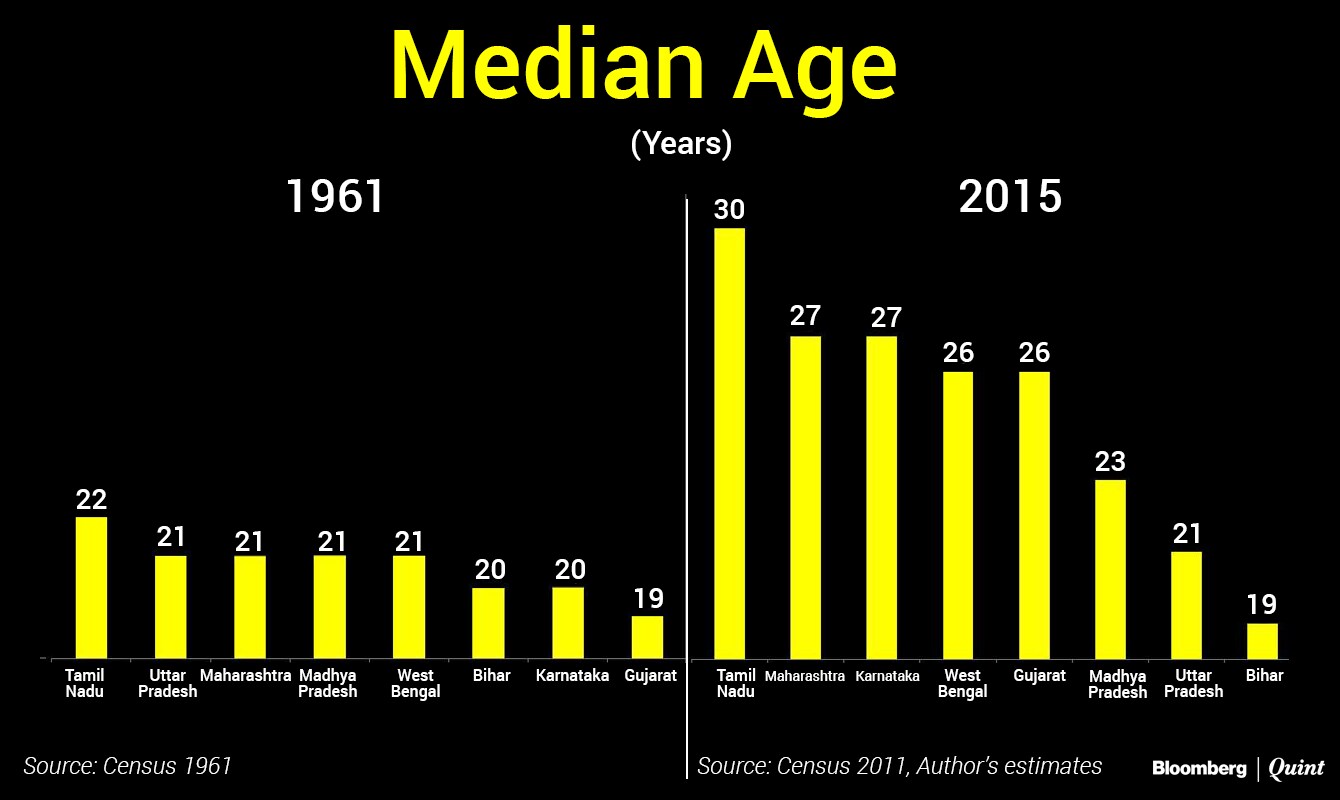 Median Age

(Years)

1961

22
21
21
21
21
20
20
19

Tamil Nadu
Uttar Pradesh
Maharashtra
Madhya Pradesh
West Bengal
Bihar
Karnataka
Gujarat

Source: Census 1961

2015

30
27
27
26
26
23
21
19

Tamil Nadu
Maharashtra
Karnataka
West Bengal
Gujarat
Madhya Pradesh
Uttar Pradesh
Bihar

Source: Census 2011, Author's estimates

Bloomberg | Quint